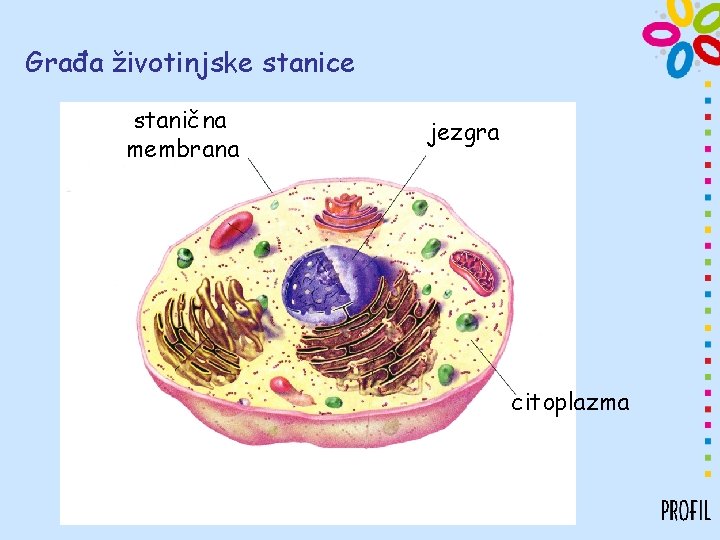 Građa životinjske stanice

stanična membrana

jezgra

citoplazma

PROFIL